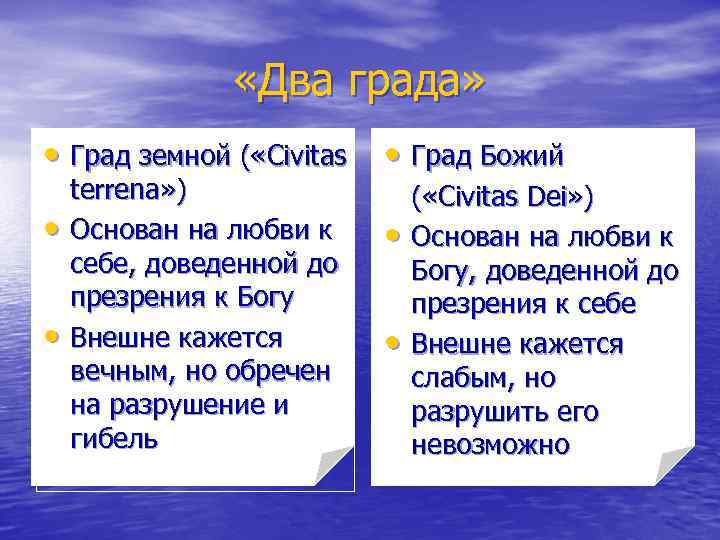 «Два града»

• Град земной («Civitas terrena»)
• Основан на любви к себе, доведенной до презрения к Богу
• Внешне кажется вечным, но обречен на разрушение и гибель

• Град Божий («Civitas Dei»)
• Основан на любви к Богу, доведенной до презрения к себе
• Внешне кажется слабым, но разрушить его невозможно